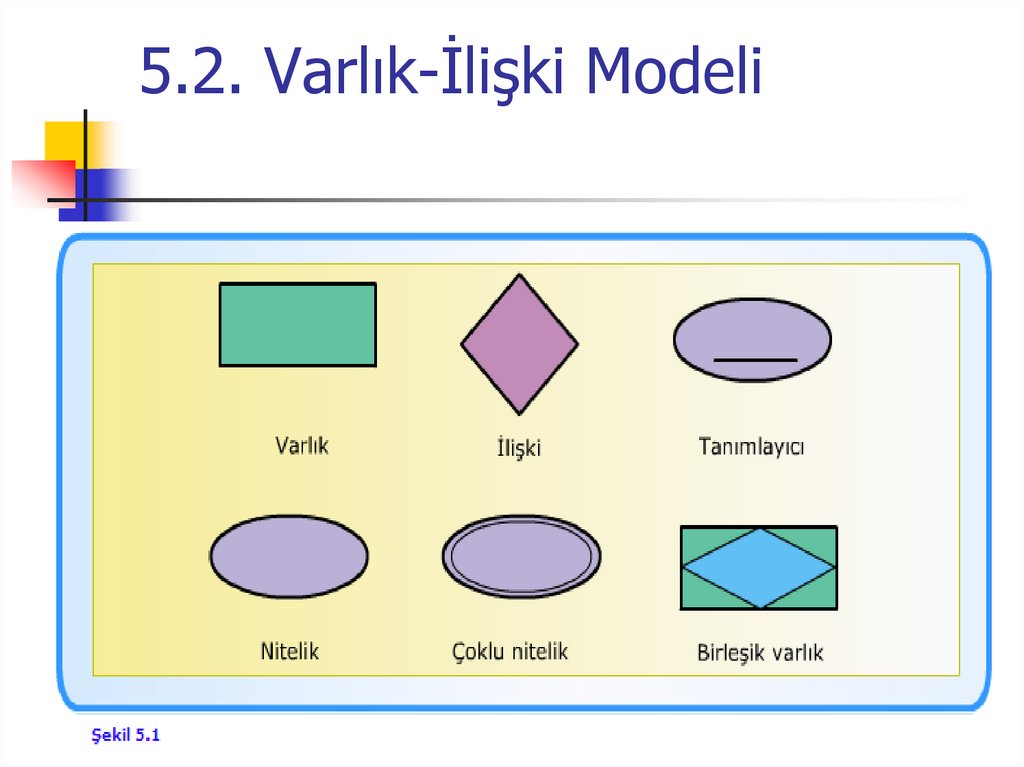 5.2. Varlık-İlişki Modeli

Varlık

İlişki

Tanımlayıcı

Nitelik

Çoklu nitelik

Birleşik varlık

Şekil 5.1